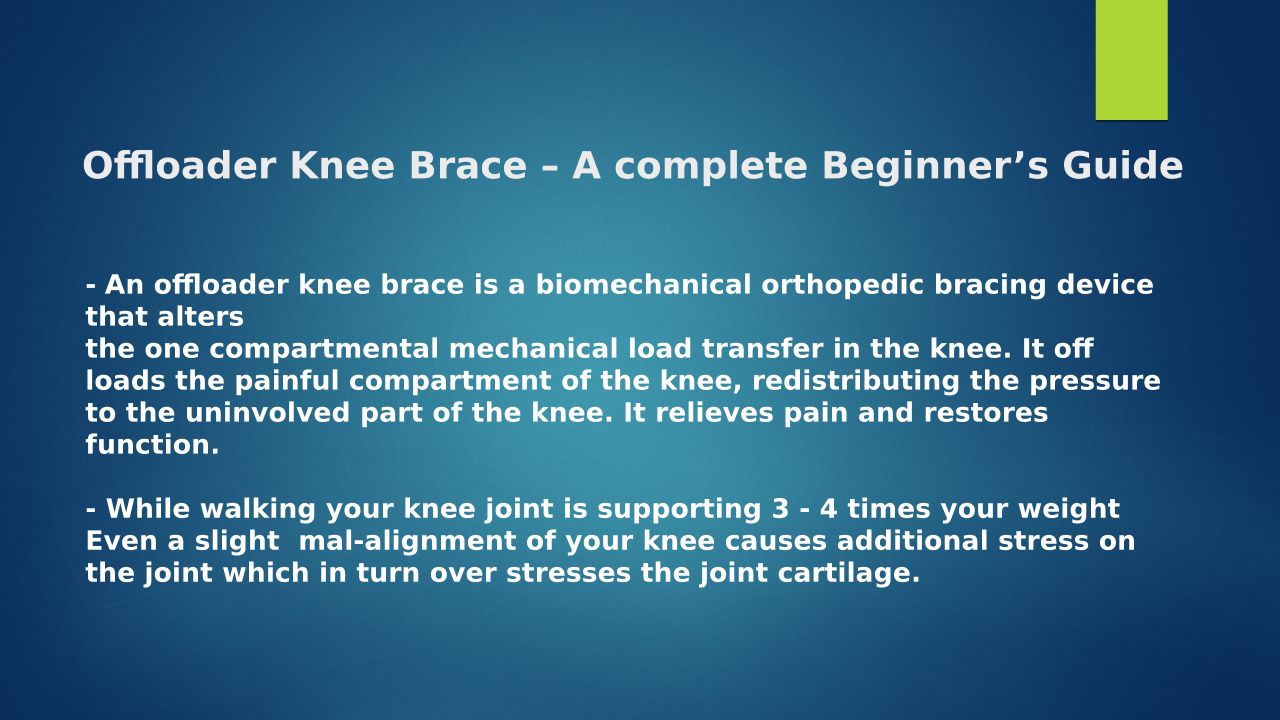 Offloader Knee Brace – A complete Beginner’s Guide

- An offloader knee brace is a biomechanical orthopedic bracing device that alters
the one compartmental mechanical load transfer in the knee. It off loads the painful compartment of the knee, redistributing the pressure to the uninvolved part of the knee. It relieves pain and restores function.

- While walking your knee joint is supporting 3 - 4 times your weight
Even a slight mal-alignment of your knee causes additional stress on the joint which in turn over stresses the joint cartilage.